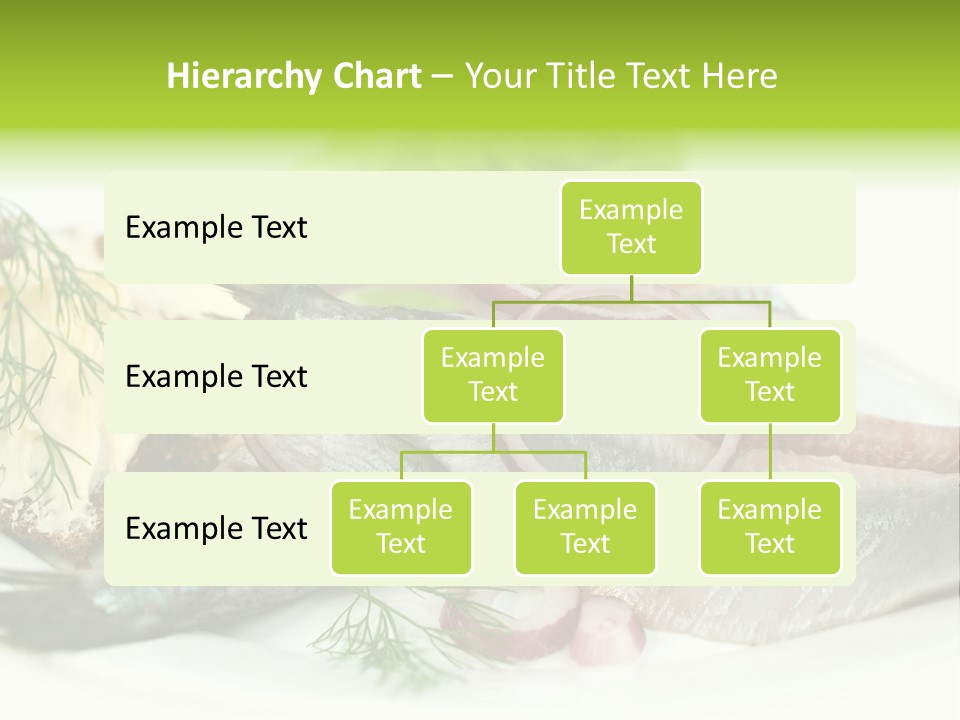 Hierarchy Chart – Your Title Text Here

Example Text

Example Text

Example Text

Example Text

Example Text

Example Text

Example Text

Example Text

Example Text